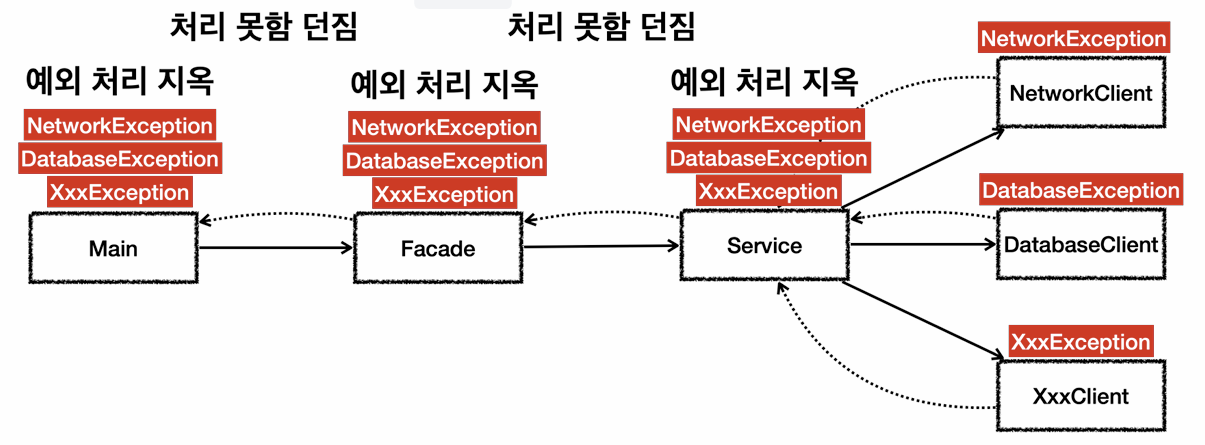 처리 못함 던짐

처리 못함 던짐

예외 처리 지옥

NetworkException

DatabaseException

XxxException

Main

예외 처리 지옥

NetworkException

DatabaseException

XxxException

Facade

예외 처리 지옥

NetworkException

DatabaseException

XxxException

Service

NetworkException

NetworkClient

DatabaseException

DatabaseClient

XxxException

XxxClient